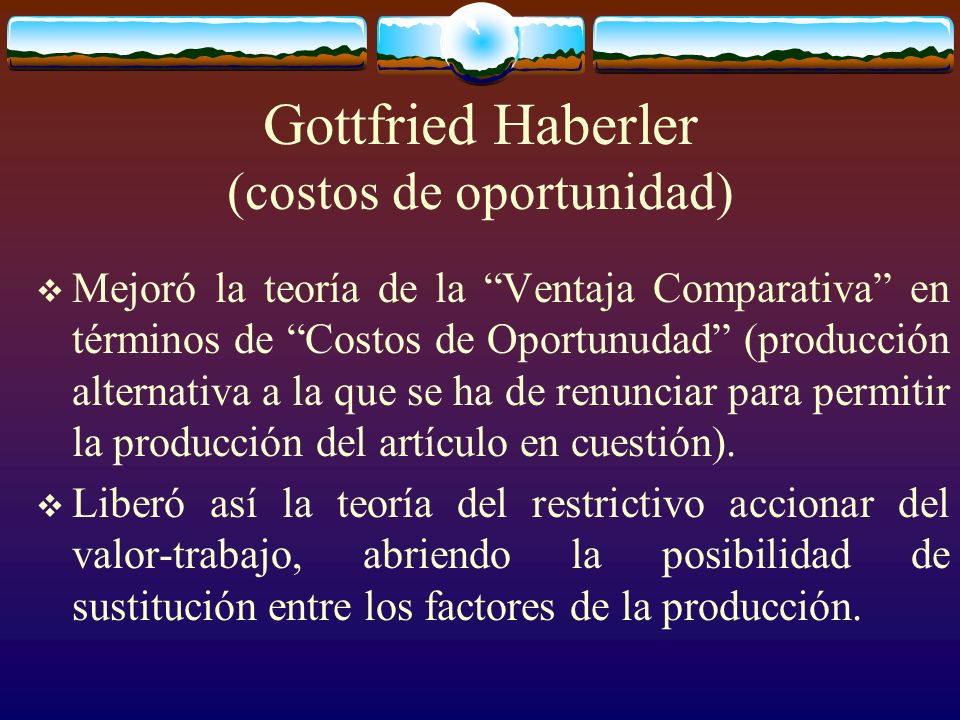 Gottfried Haberler
(costos de oportunidad)

❖ Mejoró la teoría de la “Ventaja Comparativa” en términos de “Costos de Oportunudad” (producción alternativa a la que se ha de renunciar para permitir la producción del artículo en cuestión).

❖ Liberó así la teoría del restrictivo accionar del valor-trabajo, abriendo la posibilidad de sustitución entre los factores de la producción.